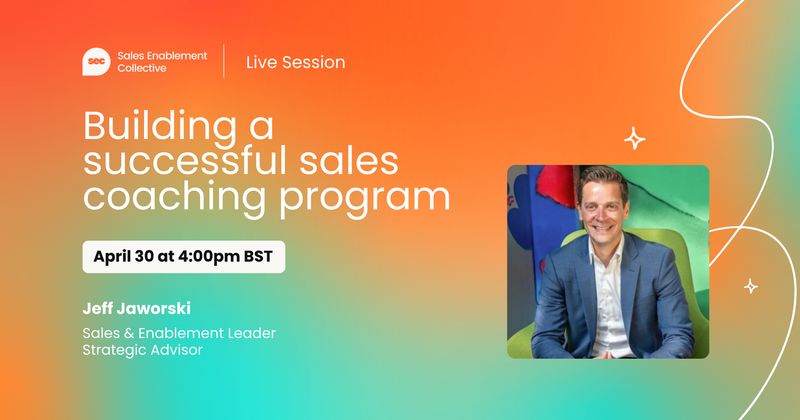 sec

Sales Enablement Collective

Live Session

Building a successful sales coaching program

April 30 at 4:00pm BST

Jeff Jaworski

Sales & Enablement Leader
Strategic Advisor